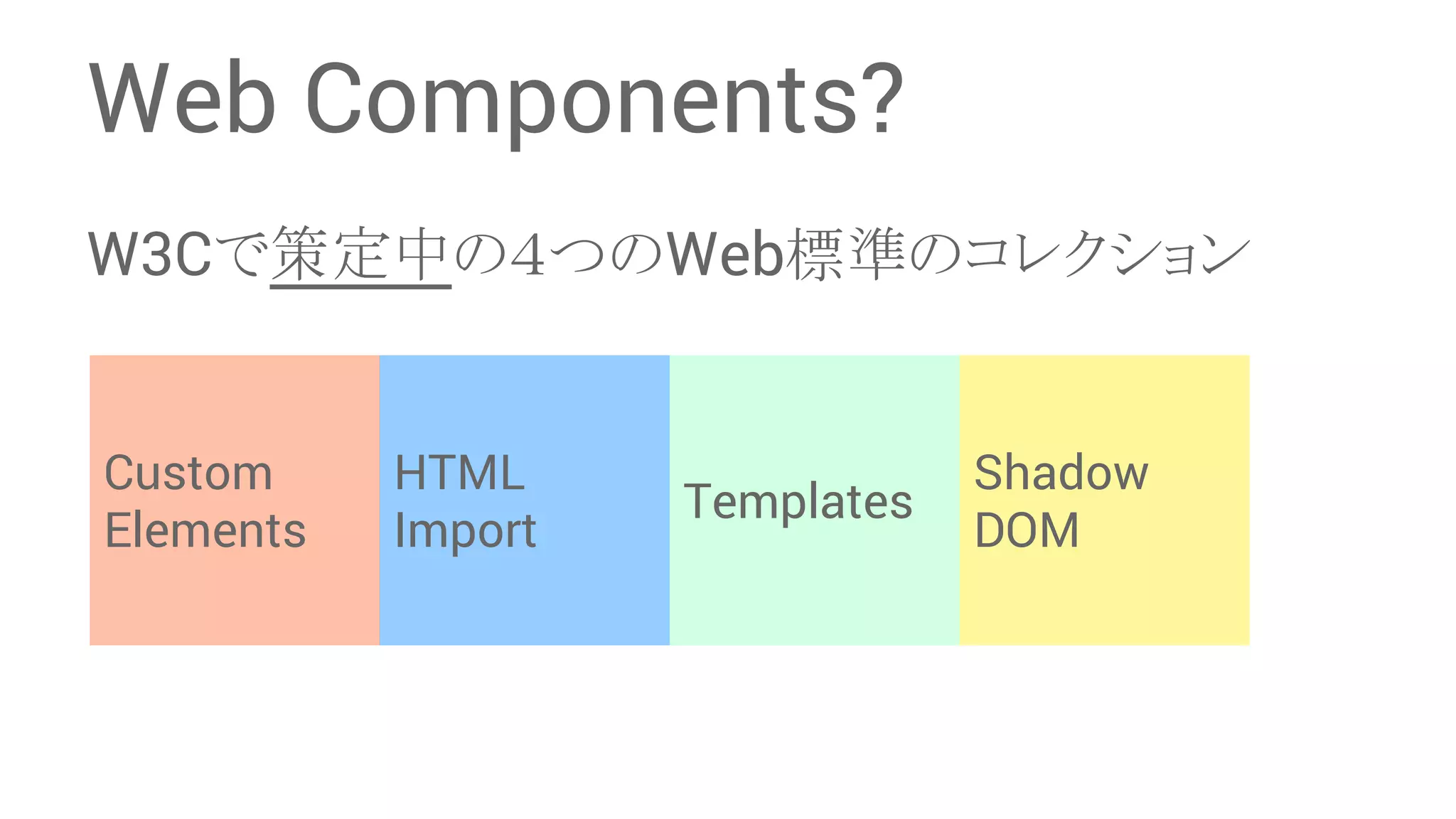 Web Components?

W3Cで策定中の4つのWeb標準のコレクション

Custom Elements

HTML Import

Templates

Shadow DOM